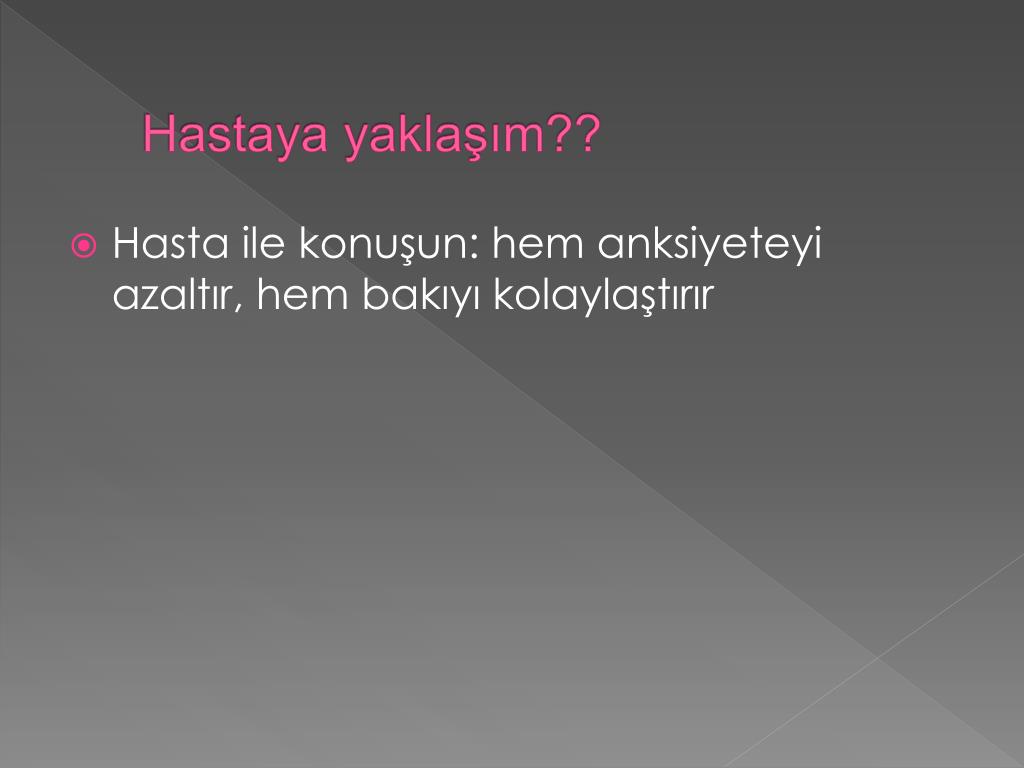 Hastaya yaklaşım??

Hasta ile konuşun: hem anksiyeteyi azaltır, hem bakıyı kolaylaştırır